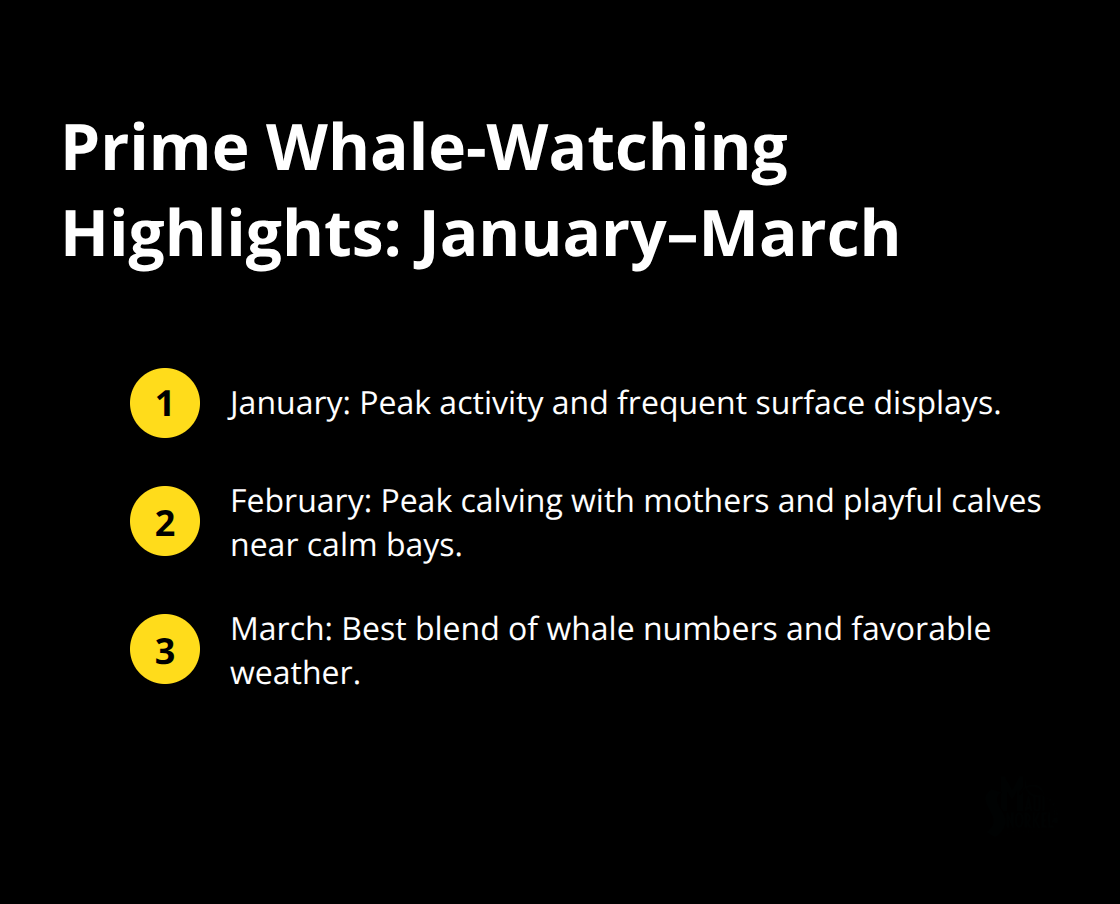 Prime Whale-Watching Highlights: January–March

1
January: Peak activity and frequent surface displays.

2
February: Peak calving with mothers and playful calves near calm bays.

3
March: Best blend of whale numbers and favorable weather.